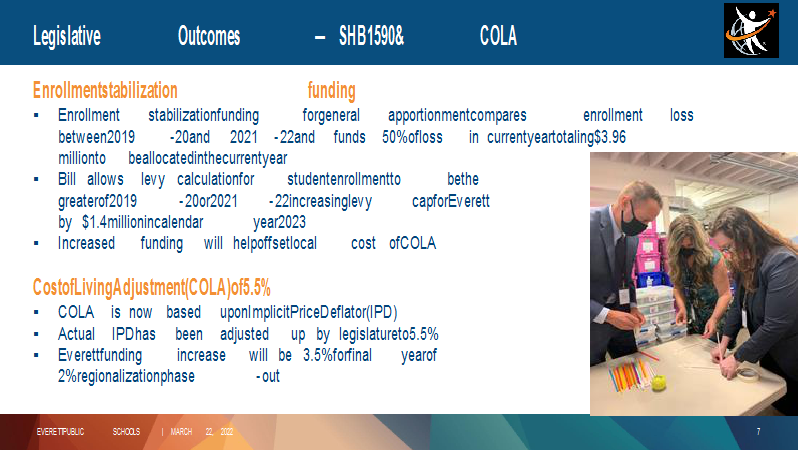 Legislative Outcomes – SHB1590& COLA

Enrollmentstabilization funding
▪ Enrollment stabilizationfunding forgeneral apportionmentcompares enrollment loss between2019 -20and 2021 -22and funds 50%ofloss in currentyeartotaling$3.96 millionto beallocatedinthecurrentyear
▪ Bill allows levy calculationfor studentenrollmentto bethe greaterof2019 -20or2021 -22increasinglevy capforEverett by $1.4millionincalendar year2023
▪ Increased funding will helpoffsetlocal cost ofCOLA

CostofLivingAdjustment(COLA)of5.5%
▪ COLA is now based uponImplicitPriceDeflator(IPD)
▪ Actual IPDhas been adjusted up by legislatureto5.5%
▪ Everettfunding increase will be 3.5%forfinal yearof 2%regionalizationphase -out

EVERETTPUBLIC SCHOOLS | MARCH 22, 2022
7